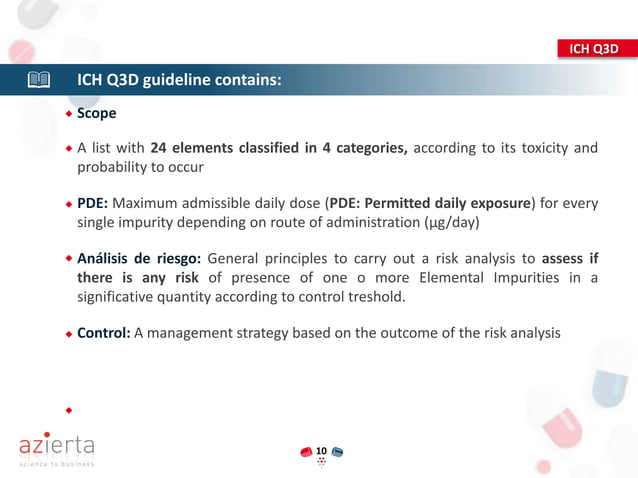 ICH Q3D

ICH Q3D guideline contains:

Scope

A list with 24 elements classified in 4 categories, according to its toxicity and probability to occur

PDE: Maximum admissible daily dose (PDE: Permitted daily exposure) for every single impurity depending on route of administration (μg/day)

Análisis de riesgo: General principles to carry out a risk analysis to assess if there is any risk of presence of one o more Elemental Impurities in a significative quantity according to control treshold.

Control: A management strategy based on the outcome of the risk analysis

azierta
science to business

10